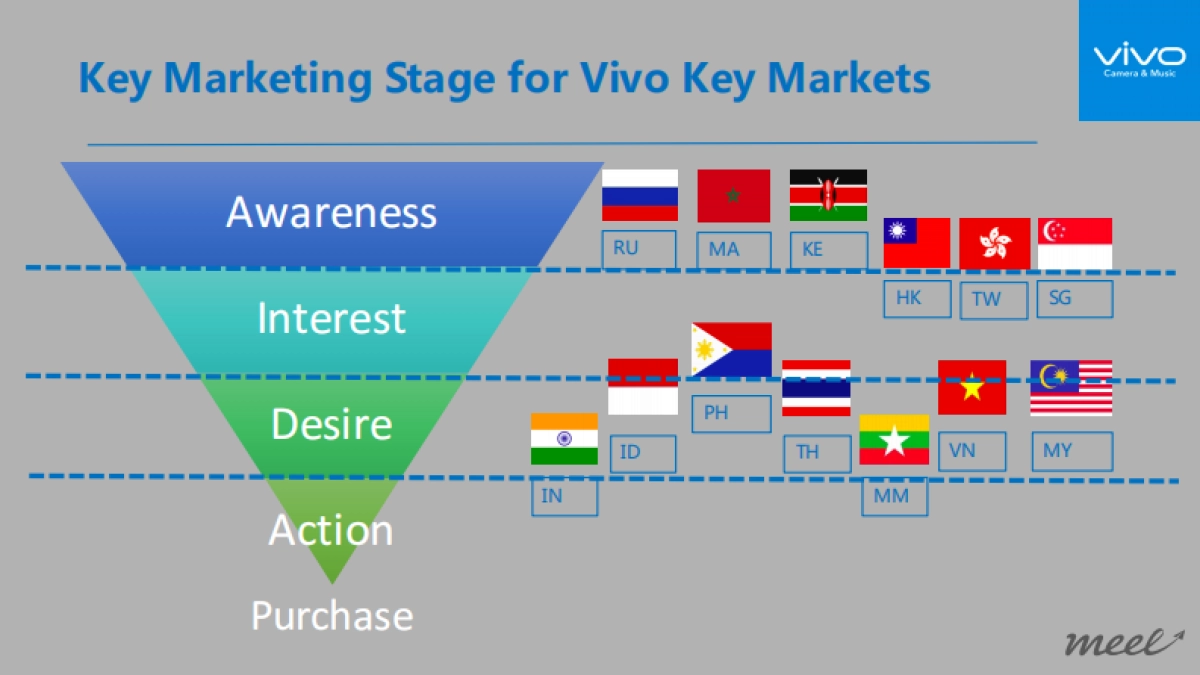 Key Marketing Stage for Vivo Key Markets

vivo
Camera & Music

Awareness

Interest

Desire

Action

Purchase

RU

MA

KE

HK

TW

SG

PH

ID

TH

VN

MY

IN

MM

meel